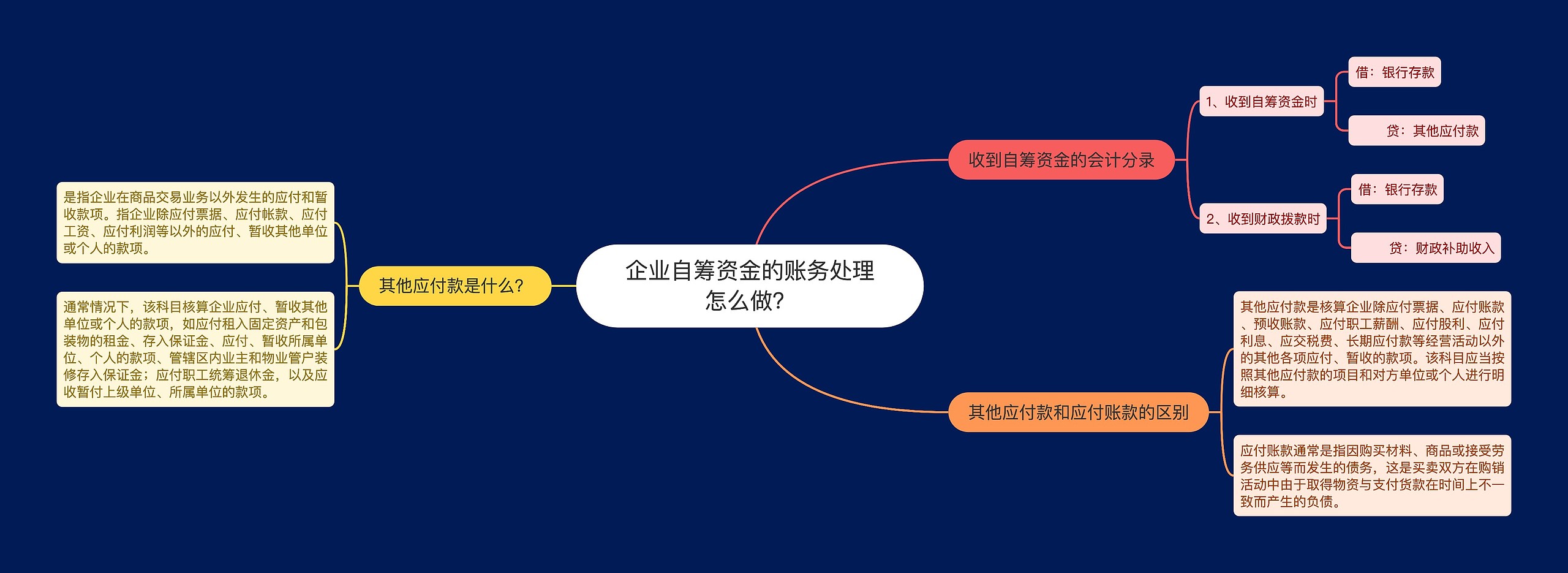 企业自筹资金的账务处理怎么做?

收到自筹资金的会计分录

1、收到自筹资金时

借：银行存款

贷：其他应付款

2、收到财政拨款时

借：银行存款

贷：财政补助收入

其他应付款和应付账款的区别

其他应付款是核算企业除应付票据、应付账款、预收账款、应付职工薪酬、应付股利、应付利息、应交税费、长期应付款等经营活动以外的其他各项应付、暂收的款项。该科目应当按照其他应付款的项目和对方单位或个人进行明细核算。

应付账款通常是指因购买材料、商品或接受劳务供应等而发生的债务，这是买卖双方在购销活动中由于取得物资与支付货款在时间上不一致而产生的负债。

其他应付款是什么?

是指企业在商品交易业务以外发生的应付和暂收款项。指企业除应付票据、应付帐款、应付工资、应付利润等以外的应付、暂收其他单位或个人的款项。

通常情况下，该科目核算企业应付、暂收其他单位或个人的款项，如应付租入固定资产和包装物的租金、存入保证金、应付、暂收所属单位、个人的款项、管辖区内业主和物业管户装修存入保证金；应付职工统筹退休金，以及应收暂付上级单位、所属单位的款项。